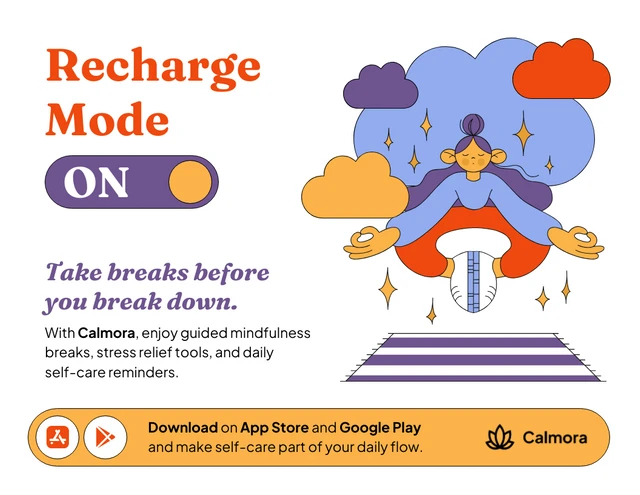 Recharge Mode

ON

Take breaks before you break down.

With Calmora, enjoy guided mindfulness breaks, stress relief tools, and daily self-care reminders.

Download on App Store and Google Play and make self-care part of your daily flow.

Calmora